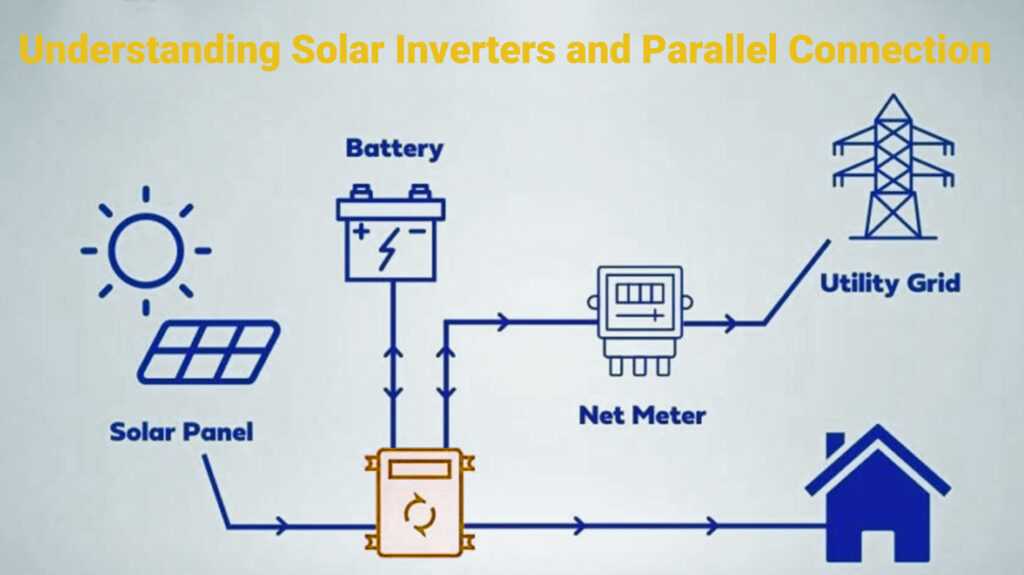 Understanding Solar Inverters and Parallel Connection

Battery

Utility Grid

Net Meter

Solar Panel